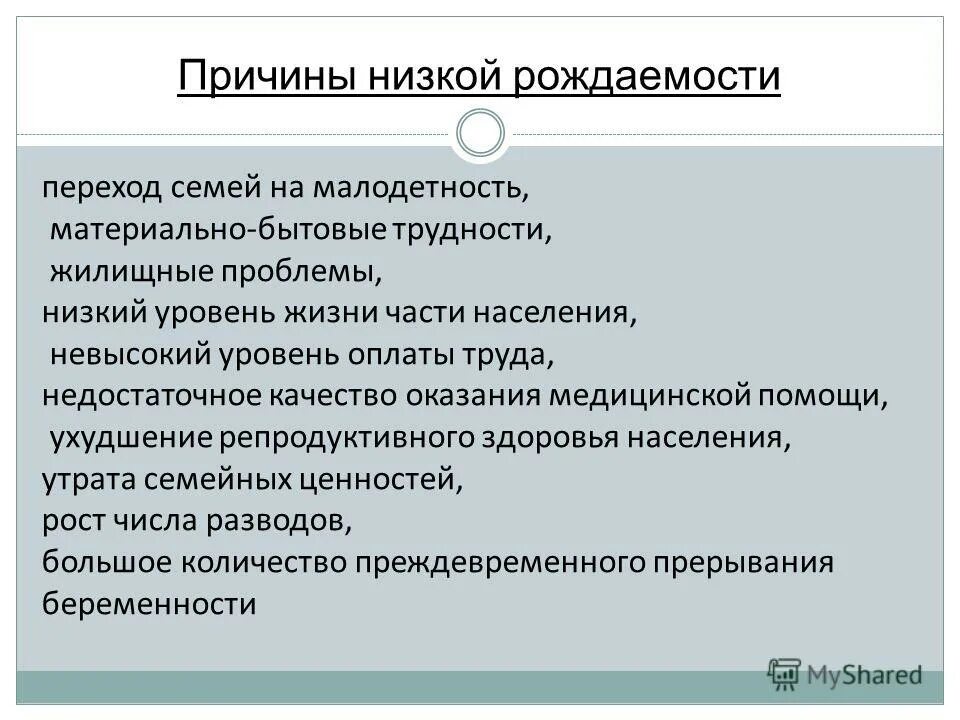 Причины низкой рождаемости

переход семей на малодетность,
материально-бытовые трудности,
жилищные проблемы,
низкий уровень жизни части населения,
невысокий уровень оплаты труда,
недостаточное качество оказания медицинской помощи,
ухудшение репродуктивного здоровья населения,
утрата семейных ценностей,
рост числа разводов,
большое количество преждевременного прерывания беременности

MyShared